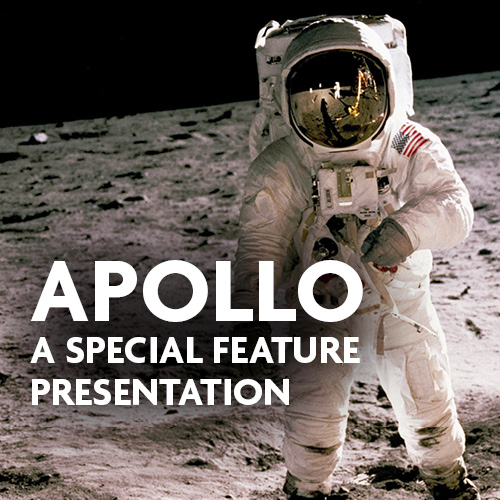 APOLLO
A SPECIAL FEATURE PRESENTATION